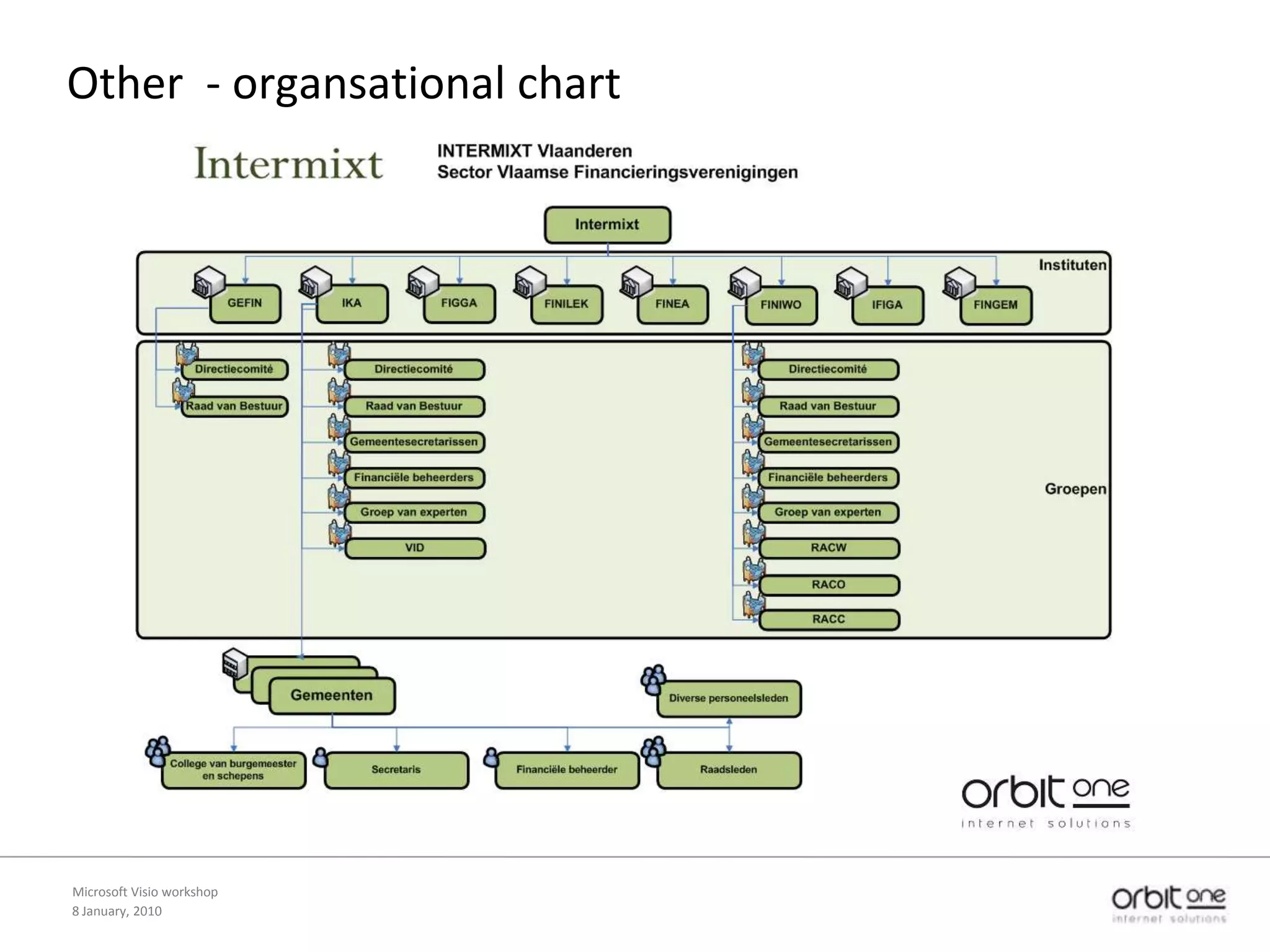 Other - organsational chart

Intermixt

INTERMIXT Vlaanderen
Sector Vlaamse Financieringsverenigingen

Intermixt

Instituten

GEFIN
IKA
FIGGA
FINILEK
FINEA
FINIWO
IFIGA
FINGEM

Directiecomité
Raad van Bestuur

Directiecomité
Raad van Bestuur
Gemeentesecretarissen
Financiële beheerders
Groep van experten
VID

Directiecomité
Raad van Bestuur
Gemeentesecretarissen
Financiële beheerders
Groep van experten
RACW
RACO
RACC

Groepen

Gemeenten

Diverse personeelsleden

College van burgemeester en schepens
Secretaris
Financiële beheerder
Raadsleden

orbit one
internet solutions

Microsoft Visio workshop
8 January, 2010

orbit one
internet solutions